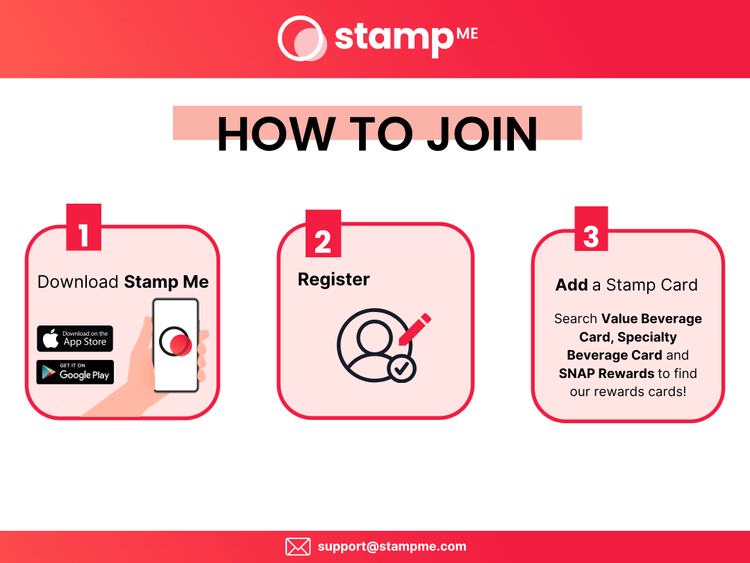 stamp ME

HOW TO JOIN

1

Download Stamp Me

Download on the App Store

GET IT ON Google Play

2

Register

3

Add a Stamp Card

Search Value Beverage Card, Specialty Beverage Card and SNAP Rewards to find our rewards cards!

support@stampme.com